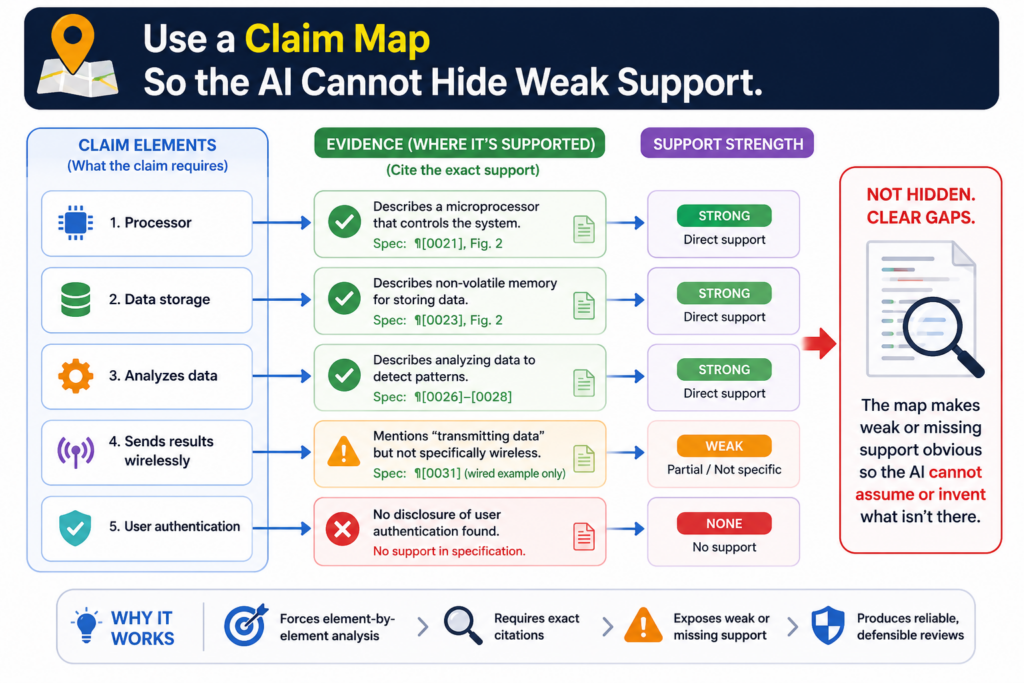 Use a Claim Map So the AI Cannot Hide Weak Support.

CLAIM ELEMENTS
(What the claim requires)

1. Processor

2. Data storage

3. Analyzes data

4. Sends results wirelessly

5. User authentication

EVIDENCE (WHERE IT'S SUPPORTED)
(Cite the exact support)

Describes a microprocessor that controls the system.
Spec: ¶[0021], Fig. 2

Describes non-volatile memory for storing data.
Spec: ¶[0023], Fig. 2

Describes analyzing data to detect patterns.
Spec: ¶[0026]–[0028]

Mentions "transmitting data" but not specifically wireless.
Spec: ¶[0031] (wired example only)

No disclosure of user authentication found.
No support in specification.

SUPPORT STRENGTH

STRONG
Direct support

STRONG
Direct support

STRONG
Direct support

WEAK
Partial / Not specific

NONE
No support

NOT HIDDEN. CLEAR GAPS.

The map makes weak or missing support obvious so the AI cannot assume or invent what isn't there.

WHY IT WORKS

Forces element-by-element analysis

Requires exact citations

Exposes weak or missing support

Produces reliable, defensible reviews